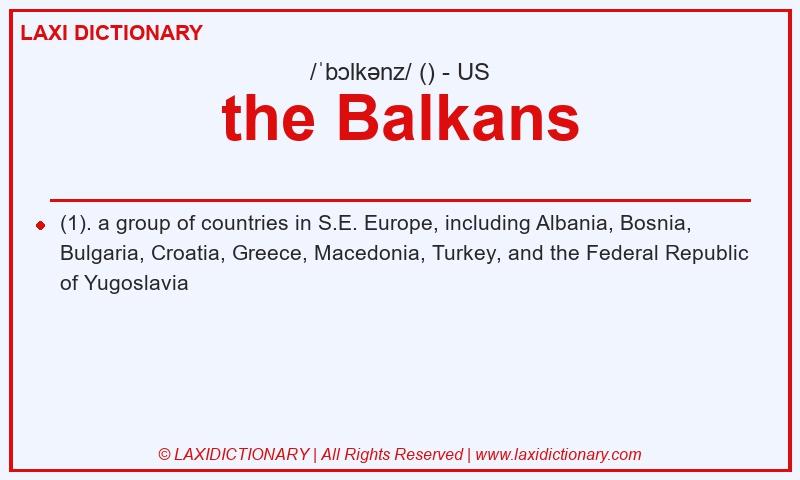 LAXI DICTIONARY

/ˈbɔlkənz/ () - US

the Balkans

(1). a group of countries in S.E. Europe, including Albania, Bosnia, Bulgaria, Croatia, Greece, Macedonia, Turkey, and the Federal Republic of Yugoslavia

© LAXIDICTIONARY | All Rights Reserved | www.laxidictionary.com